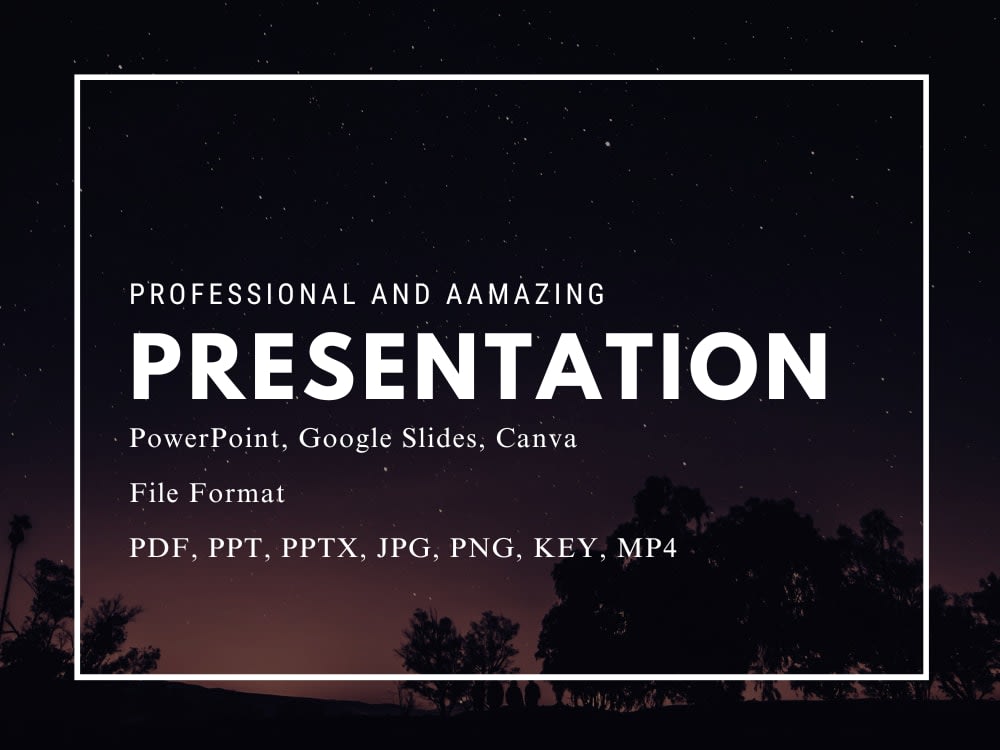 PROFESSIONAL AND AAMAZING

PRESENTATION

PowerPoint, Google Slides, Canva

File Format

PDF, PPT, PPTX, JPG, PNG, KEY, MP4